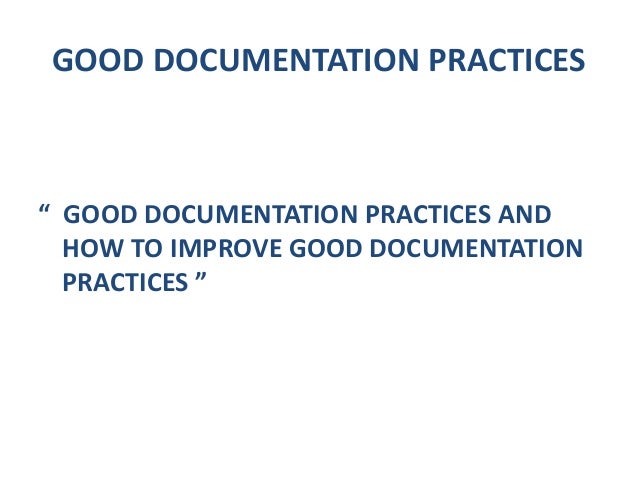 GOOD DOCUMENTATION PRACTICES

“ GOOD DOCUMENTATION PRACTICES AND HOW TO IMPROVE GOOD DOCUMENTATION PRACTICES ”